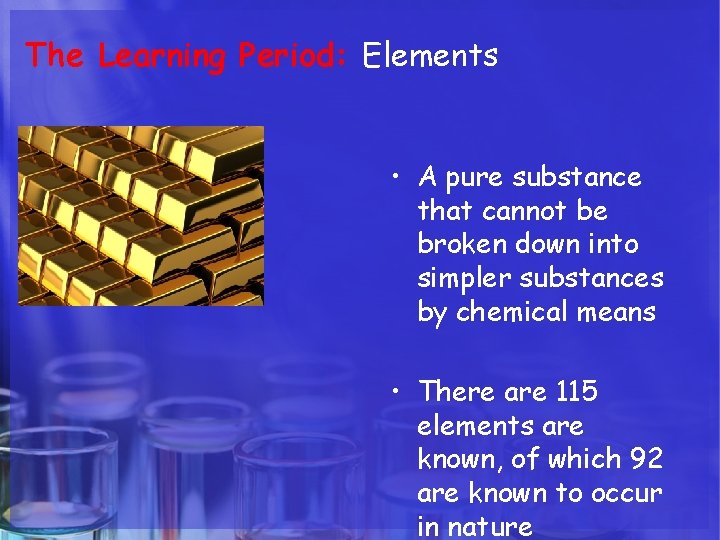 The Learning Period: Elements

• A pure substance that cannot be broken down into simpler substances by chemical means

• There are 115 elements are known, of which 92 are known to occur in nature